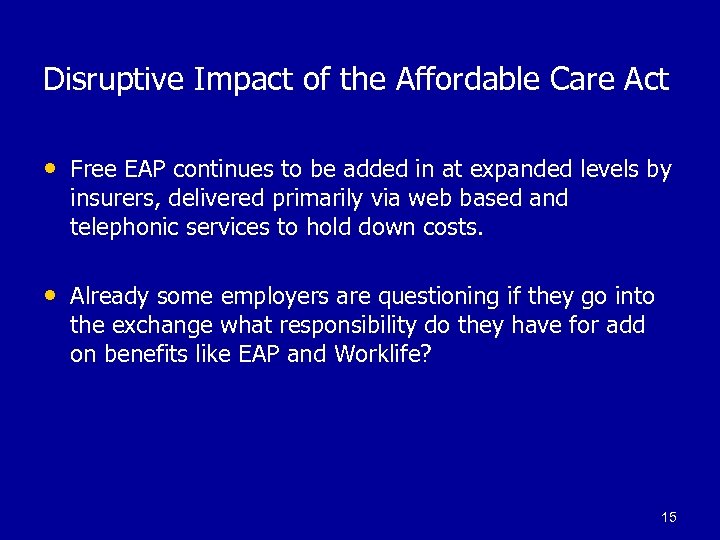 Disruptive Impact of the Affordable Care Act

• Free EAP continues to be added in at expanded levels by insurers, delivered primarily via web based and telephonic services to hold down costs.

• Already some employers are questioning if they go into the exchange what responsibility do they have for add on benefits like EAP and Worklife?

15